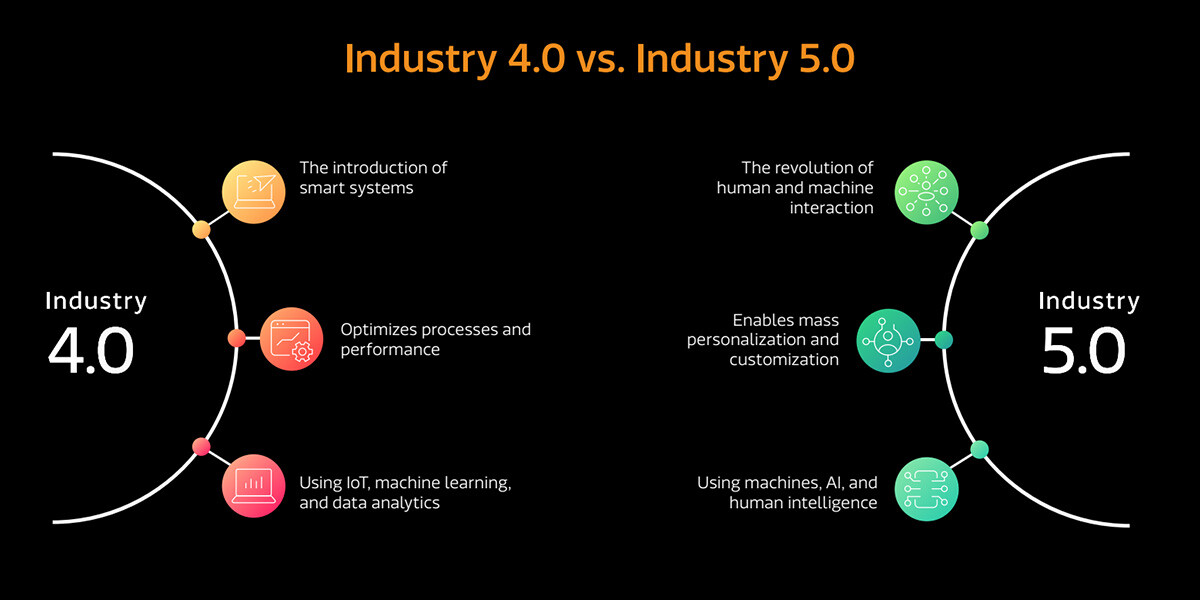 Industry 4.0 vs. Industry 5.0

Industry
4.0

The introduction of smart systems

Optimizes processes and performance

Using IoT, machine learning, and data analytics

Industry
5.0

The revolution of human and machine interaction

Enables mass personalization and customization

Using machines, AI, and human intelligence